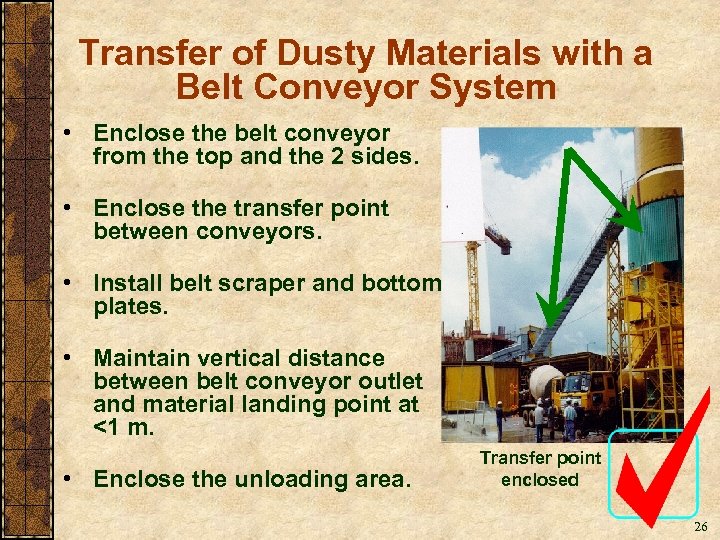 Transfer of Dusty Materials with a Belt Conveyor System

• Enclose the belt conveyor from the top and the 2 sides.

• Enclose the transfer point between conveyors.

• Install belt scraper and bottom plates.

• Maintain vertical distance between belt conveyor outlet and material landing point at <1 m.

• Enclose the unloading area.

Transfer point enclosed

26